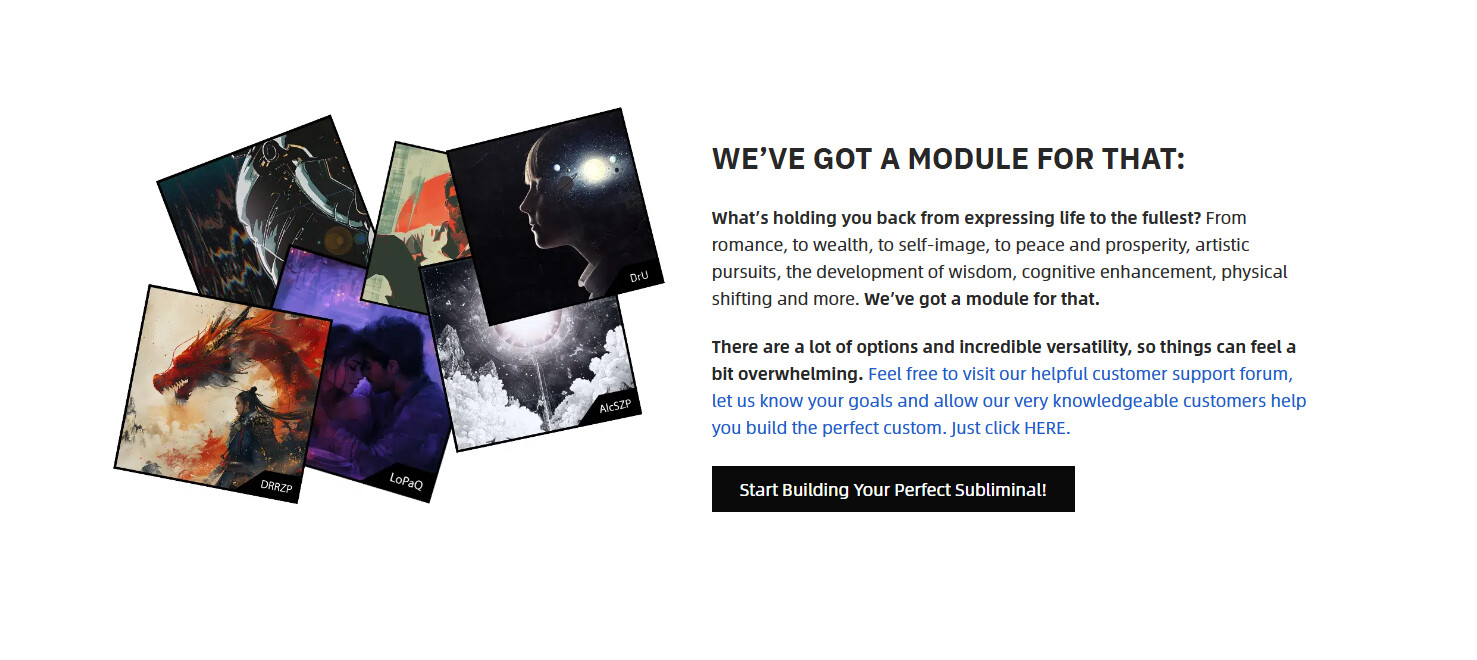 DrU

AlcSZP

DRRZP

LoPaQ

WE'VE GOT A MODULE FOR THAT:

What's holding you back from expressing life to the fullest? From romance, to wealth, to self-image, to peace and prosperity, artistic pursuits, the development of wisdom, cognitive enhancement, physical shifting and more. We've got a module for that.

There are a lot of options and incredible versatility, so things can feel a bit overwhelming. Feel free to visit our helpful customer support forum, let us know your goals and allow our very knowledgeable customers help you build the perfect custom. Just click HERE.

Start Building Your Perfect Subliminal!